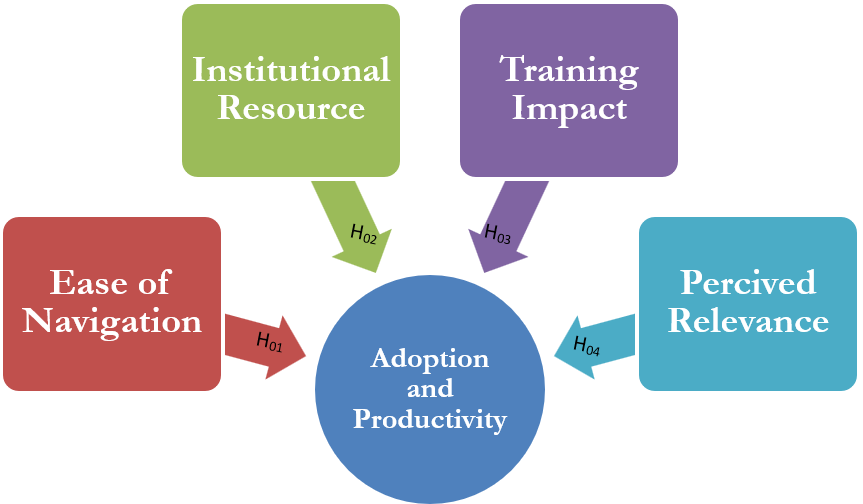 Institutional Resource

Training Impact

Ease of Navigation

Percived Relevance

$H_{02}$

$H_{03}$

$H_{01}$

$H_{04}$

Adoption and Productivity